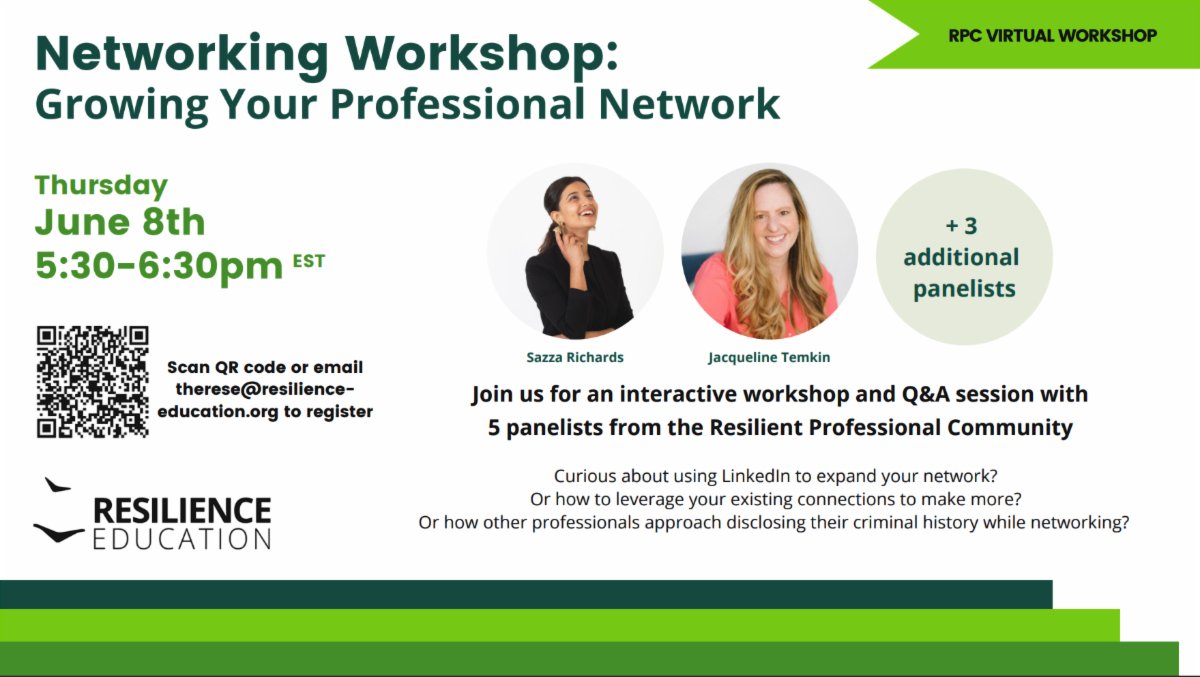 RPC VIRTUAL WORKSHOP

Networking Workshop:
Growing Your Professional Network

Thursday
June 8th
5:30-6:30pm EST

Scan QR code or email therese@resilience-education.org to register

RESILIENCE
EDUCATION

Sazza Richards

Jacqueline Temkin

+ 3 additional panelists

Join us for an interactive workshop and Q&A session with 5 panelists from the Resilient Professional Community

Curious about using LinkedIn to expand your network?
Or how to leverage your existing connections to make more?
Or how other professionals approach disclosing their criminal history while networking?